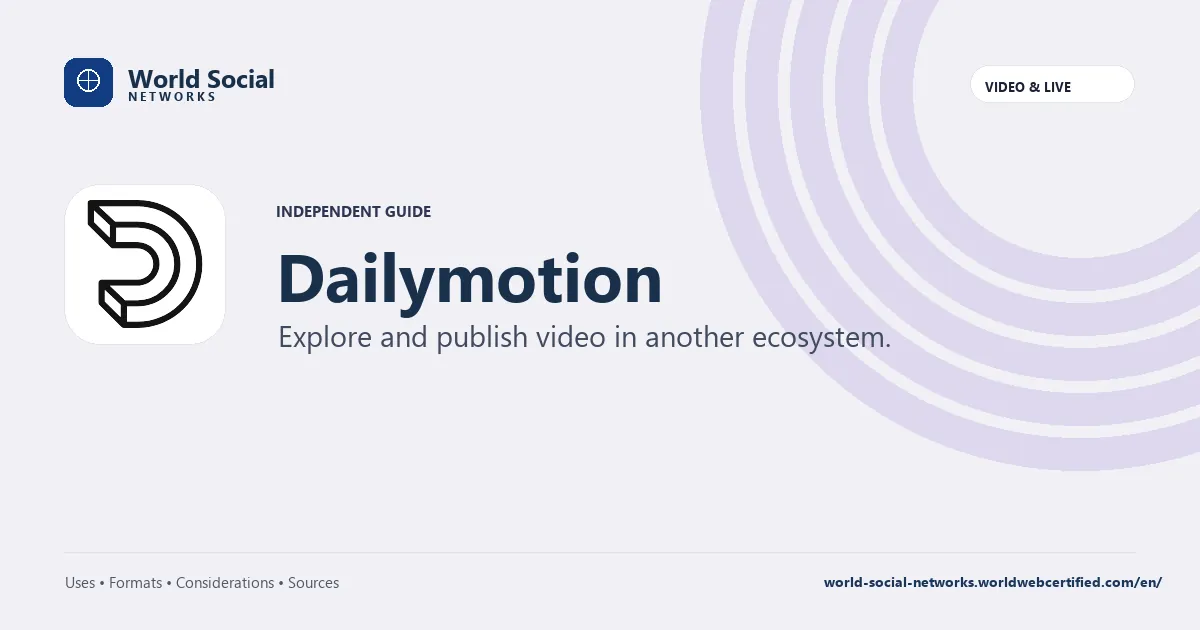 World Social
NETWORKS

VIDEO & LIVE

INDEPENDENT GUIDE

Dailymotion

Explore and publish video in another ecosystem.

Uses • Formats • Considerations • Sources

world-social-networks.worldwebcertified.com/en/